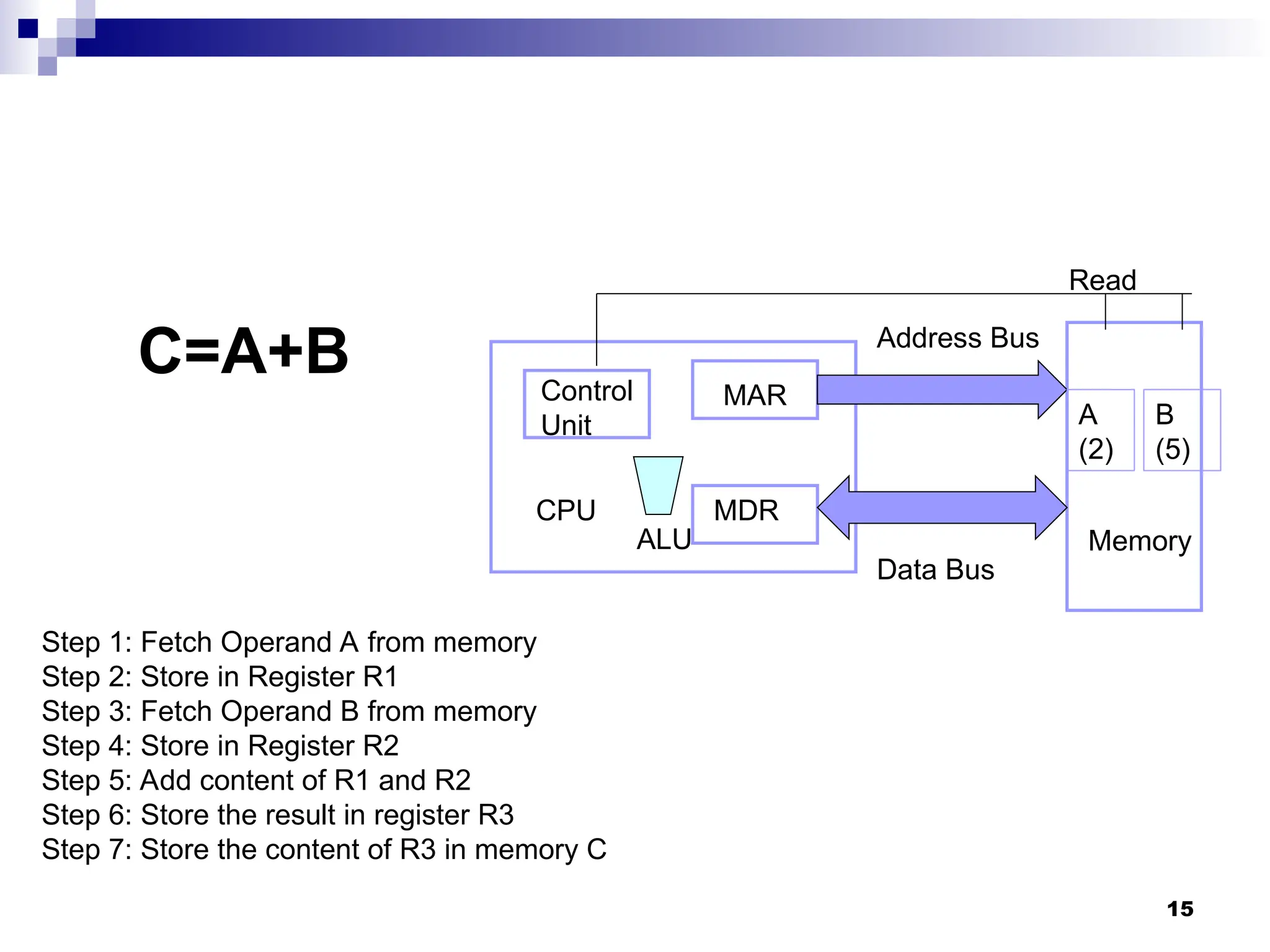 C=A+B

Read

Address Bus

Control Unit

MAR

A (2)

B (5)

CPU

ALU

MDR

Memory

Data Bus

Step 1: Fetch Operand A from memory
Step 2: Store in Register R1
Step 3: Fetch Operand B from memory
Step 4: Store in Register R2
Step 5: Add content of R1 and R2
Step 6: Store the result in register R3
Step 7: Store the content of R3 in memory C

15